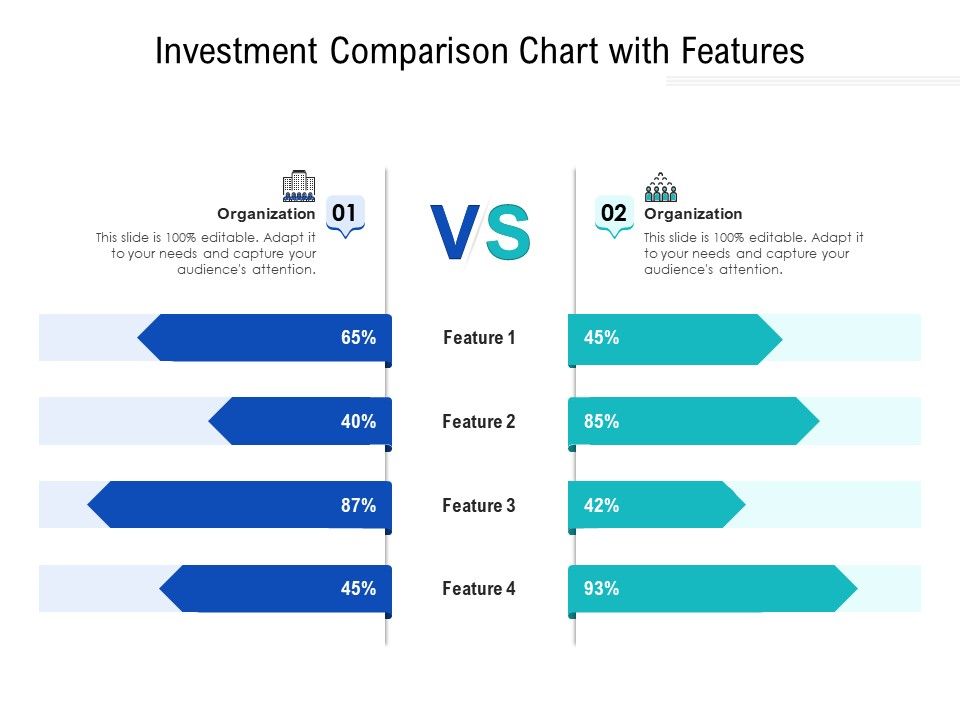 Investment Comparison Chart with Features

Organization
01
This slide is 100% editable. Adapt it to your needs and capture your audience's attention.

VS

02
Organization
This slide is 100% editable. Adapt it to your needs and capture your audience's attention.

65%
Feature 1
45%

40%
Feature 2
85%

87%
Feature 3
42%

45%
Feature 4
93%